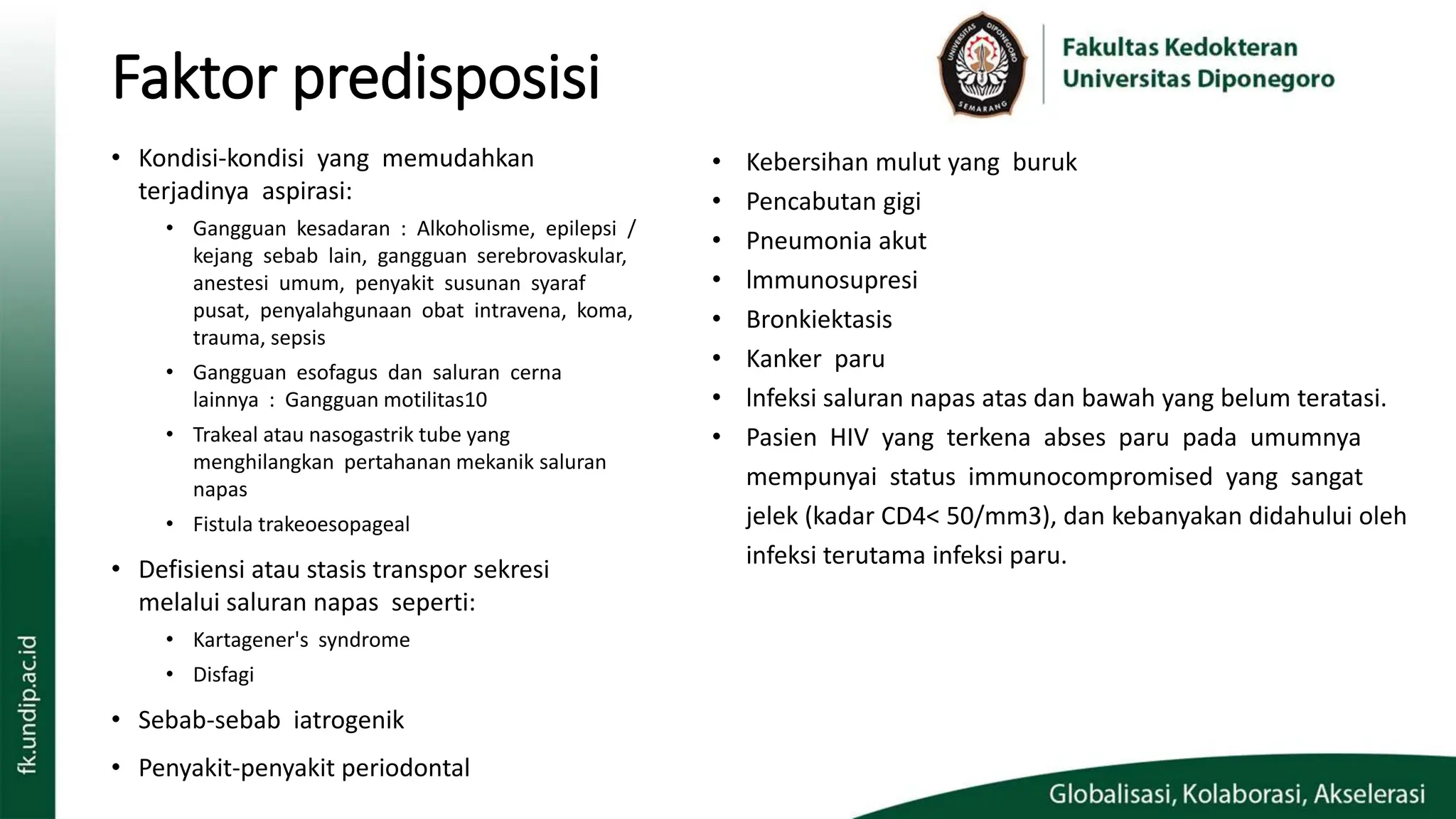 Faktor predisposisi

UNIVERSITAS DIPONEGORO SEMARANG

Fakultas Kedokteran
Universitas Diponegoro

• Kondisi-kondisi yang memudahkan terjadinya aspirasi:
• Gangguan kesadaran : Alkoholisme, epilepsi / kejang sebab lain, gangguan serebrovaskular, anestesi umum, penyakit susunan syaraf pusat, penyalahgunaan obat intravena, koma, trauma, sepsis
• Gangguan esofagus dan saluran cerna lainnya : Gangguan motilitas10
• Trakeal atau nasogastrik tube yang menghilangkan pertahanan mekanik saluran napas
• Fistula trakeoesopageal
• Defisiensi atau stasis transpor sekresi melalui saluran napas seperti:
• Kartagener's syndrome
• Disfagi
• Sebab-sebab iatrogenik
• Penyakit-penyakit periodontal

• Kebersihan mulut yang buruk
• Pencabutan gigi
• Pneumonia akut
• Immunosupresi
• Bronkiektasis
• Kanker paru
• Infeksi saluran napas atas dan bawah yang belum teratasi.
• Pasien HIV yang terkena abses paru pada umumnya mempunyai status immunocompromised yang sangat jelek (kadar CD4< 50/mm3), dan kebanyakan didahului oleh infeksi terutama infeksi paru.

fk.undip.ac.id

Globalisasi, Kolaborasi, Akselerasi